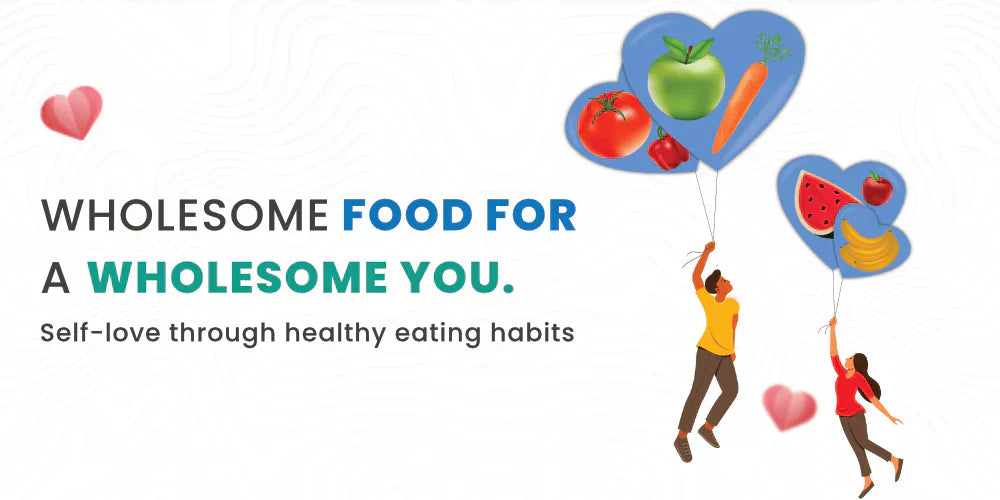 WHOLESOME FOOD FOR A WHOLESOME YOU.

Self-love through healthy eating habits